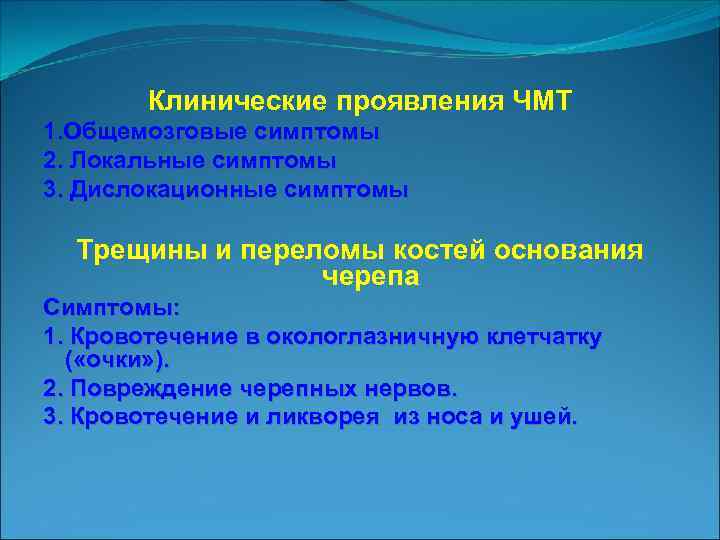 Клинические проявления ЧМТ

1.Общемозговые симптомы

2. Локальные симптомы

3. Дислокационные симптомы

Трещины и переломы костей основания черепа

Симптомы:

1. Кровотечение в окологлазничную клетчатку («очки»).

2. Повреждение черепных нервов.

3. Кровотечение и ликворея из носа и ушей.